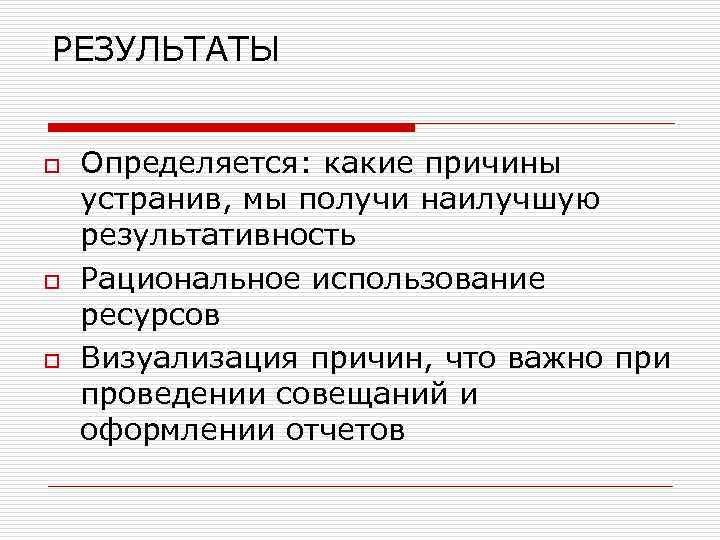 РЕЗУЛЬТАТЫ

Определяется: какие причины устранив, мы получи наилучшую результативность

Рациональное использование ресурсов

Визуализация причин, что важно при проведении совещаний и оформлении отчетов